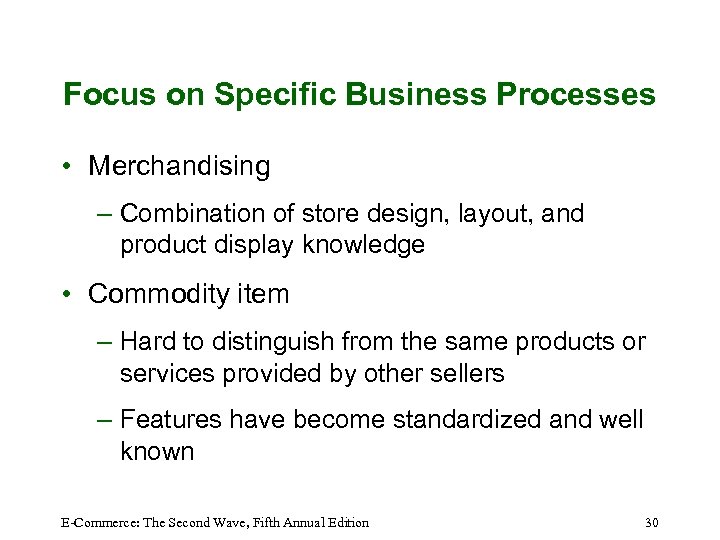 Focus on Specific Business Processes

• Merchandising

– Combination of store design, layout, and product display knowledge

• Commodity item

– Hard to distinguish from the same products or services provided by other sellers

– Features have become standardized and well known

E-Commerce: The Second Wave, Fifth Annual Edition

30